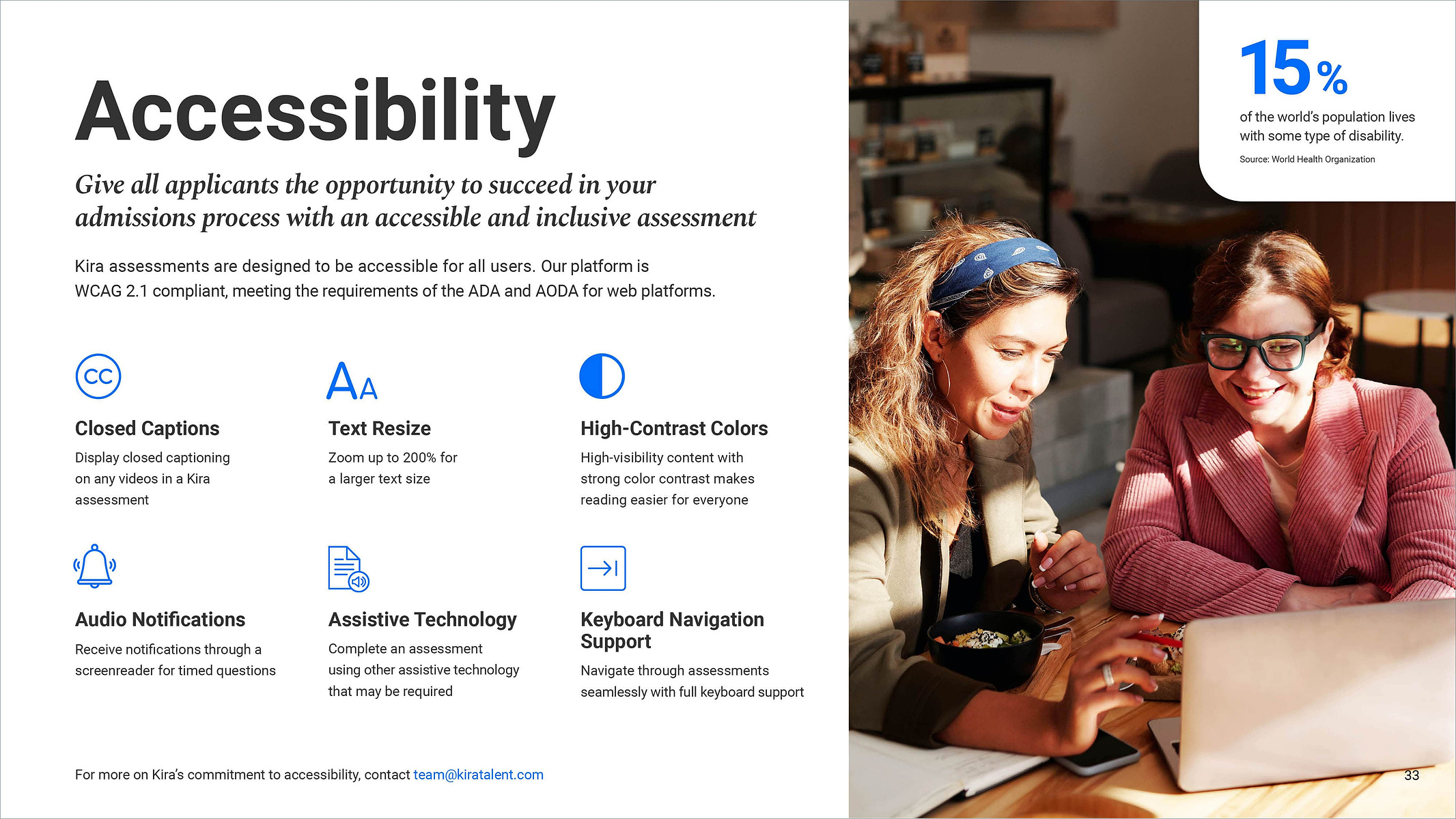 Accessibility

Give all applicants the opportunity to succeed in your admissions process with an accessible and inclusive assessment

Kira assessments are designed to be accessible for all users. Our platform is WCAG 2.1 compliant, meeting the requirements of the ADA and AODA for web platforms.

CC

Closed Captions

Display closed captioning on any videos in a Kira assessment

AA

Text Resize

Zoom up to 200% for a larger text size

High-Contrast Colors

High-visibility content with strong color contrast makes reading easier for everyone

Audio Notifications

Receive notifications through a screenreader for timed questions

Assistive Technology

Complete an assessment using other assistive technology that may be required

Keyboard Navigation Support

Navigate through assessments seamlessly with full keyboard support

For more on Kira's commitment to accessibility, contact team@kiratalent.com

15%

of the world's population lives with some type of disability.

Source: World Health Organization

33